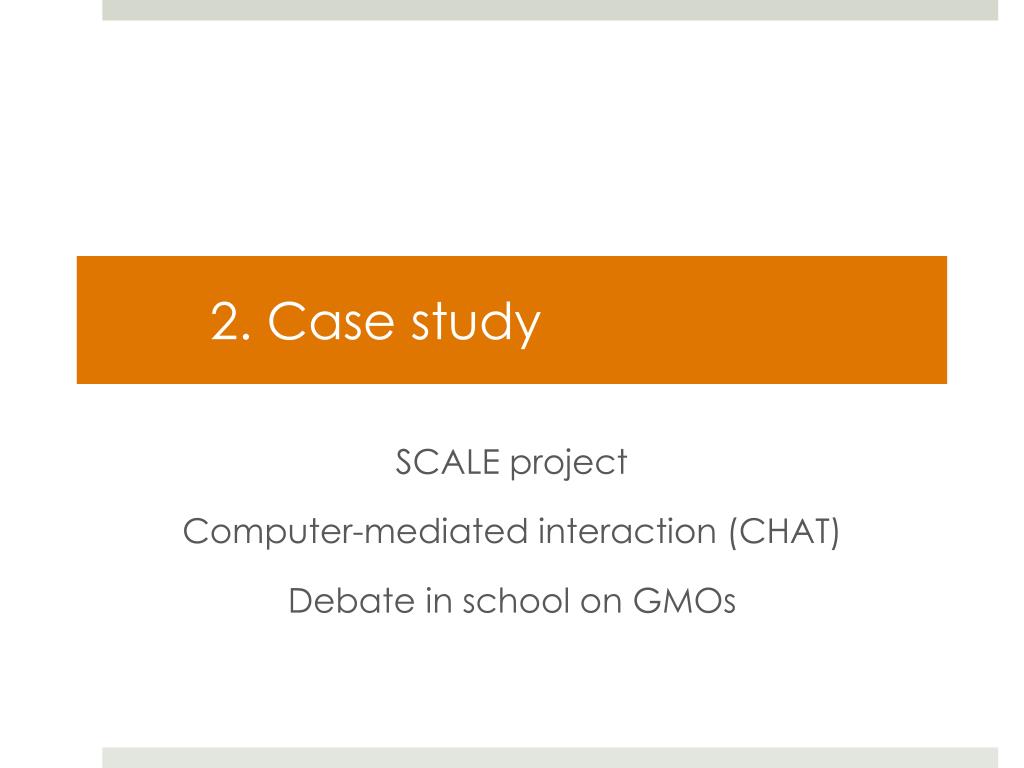 2. Case study

SCALE project

Computer-mediated interaction (CHAT)

Debate in school on GMOs